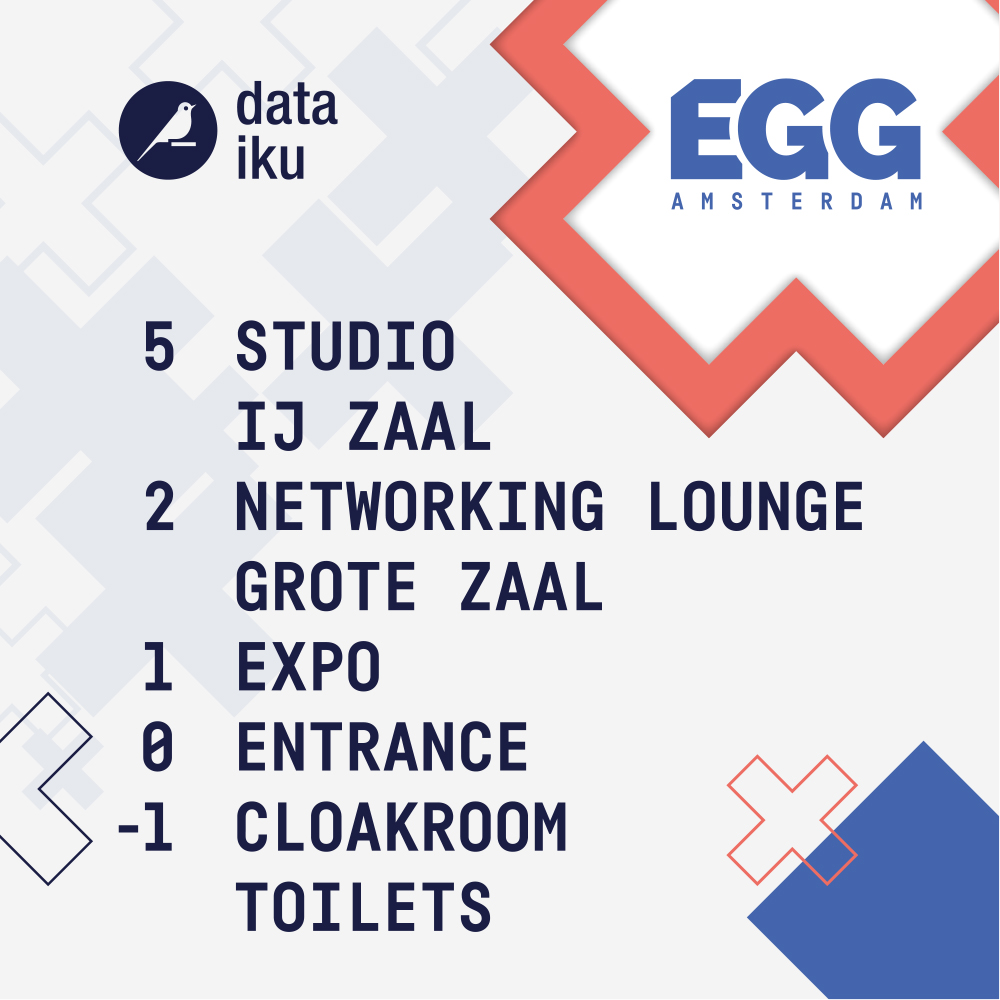 data
iku

EGG
AMSTERDAM

5 STUDIO
IJ ZAAL
2 NETWORKING LOUNGE
GROTE ZAAL
1 EXPO
0 ENTRANCE
-1 CLOAKROOM
TOILETS